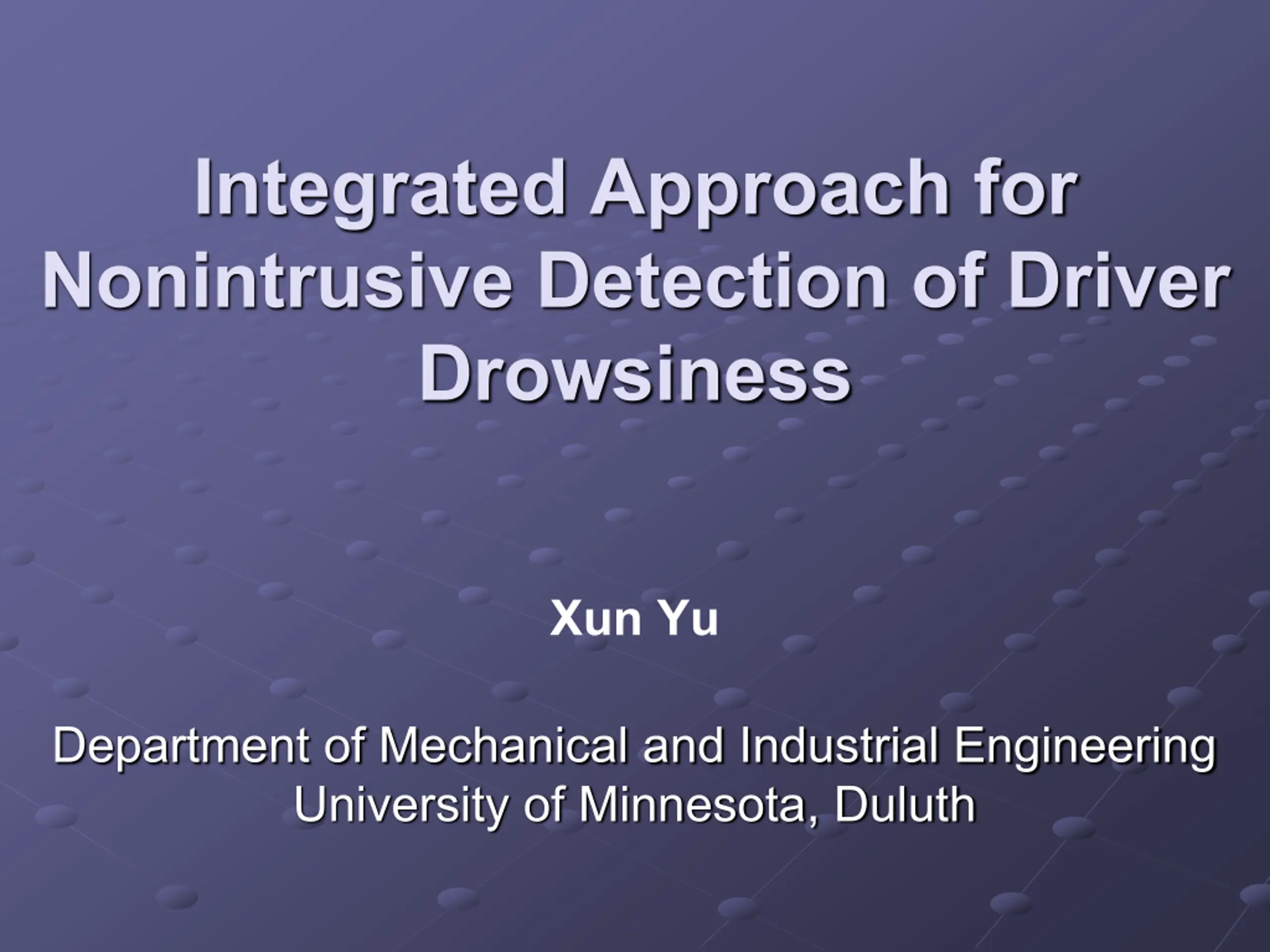 Integrated Approach for Nonintrusive Detection of Driver Drowsiness

Xun Yu

Department of Mechanical and Industrial Engineering
University of Minnesota, Duluth